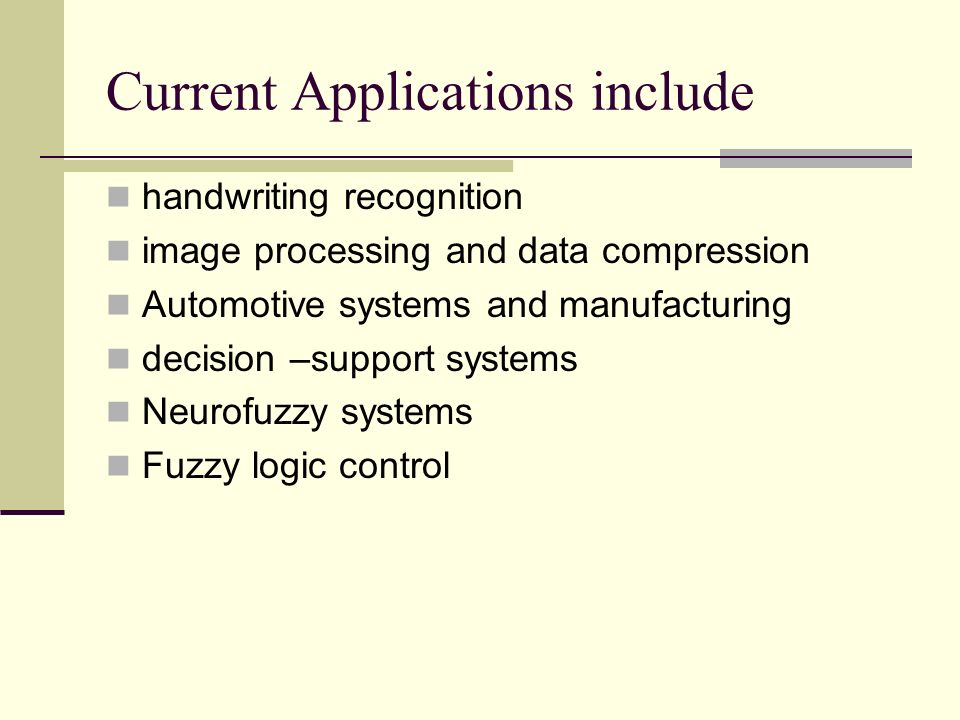 Current Applications include

handwriting recognition
image processing and data compression
Automotive systems and manufacturing
decision –support systems
Neurofuzzy systems
Fuzzy logic control